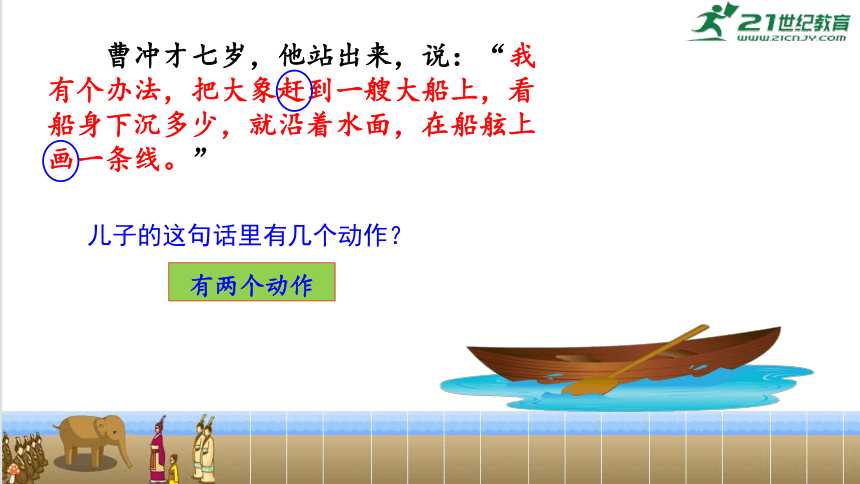 21世纪教育
www.21cnjy.com

曹冲才七岁，他站出来，说：“我有个办法，把大象赶到一艘大船上，看船身下沉多少，就沿着水面，在船舷上画一条线。”

儿子的这句话里有几个动作？

有两个动作